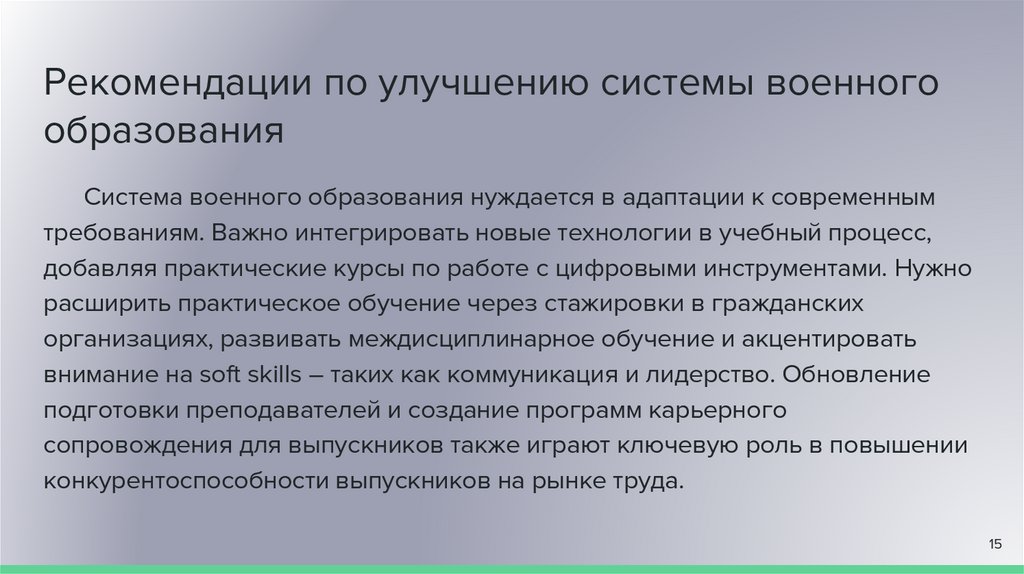 Рекомендации по улучшению системы военного образования

Система военного образования нуждается в адаптации к современным требованиям. Важно интегрировать новые технологии в учебный процесс, добавляя практические курсы по работе с цифровыми инструментами. Нужно расширить практическое обучение через стажировки в гражданских организациях, развивать междисциплинарное обучение и акцентировать внимание на soft skills – таких как коммуникация и лидерство. Обновление подготовки преподавателей и создание программ карьерного сопровождения для выпускников также играют ключевую роль в повышении конкурентоспособности выпускников на рынке труда.

15